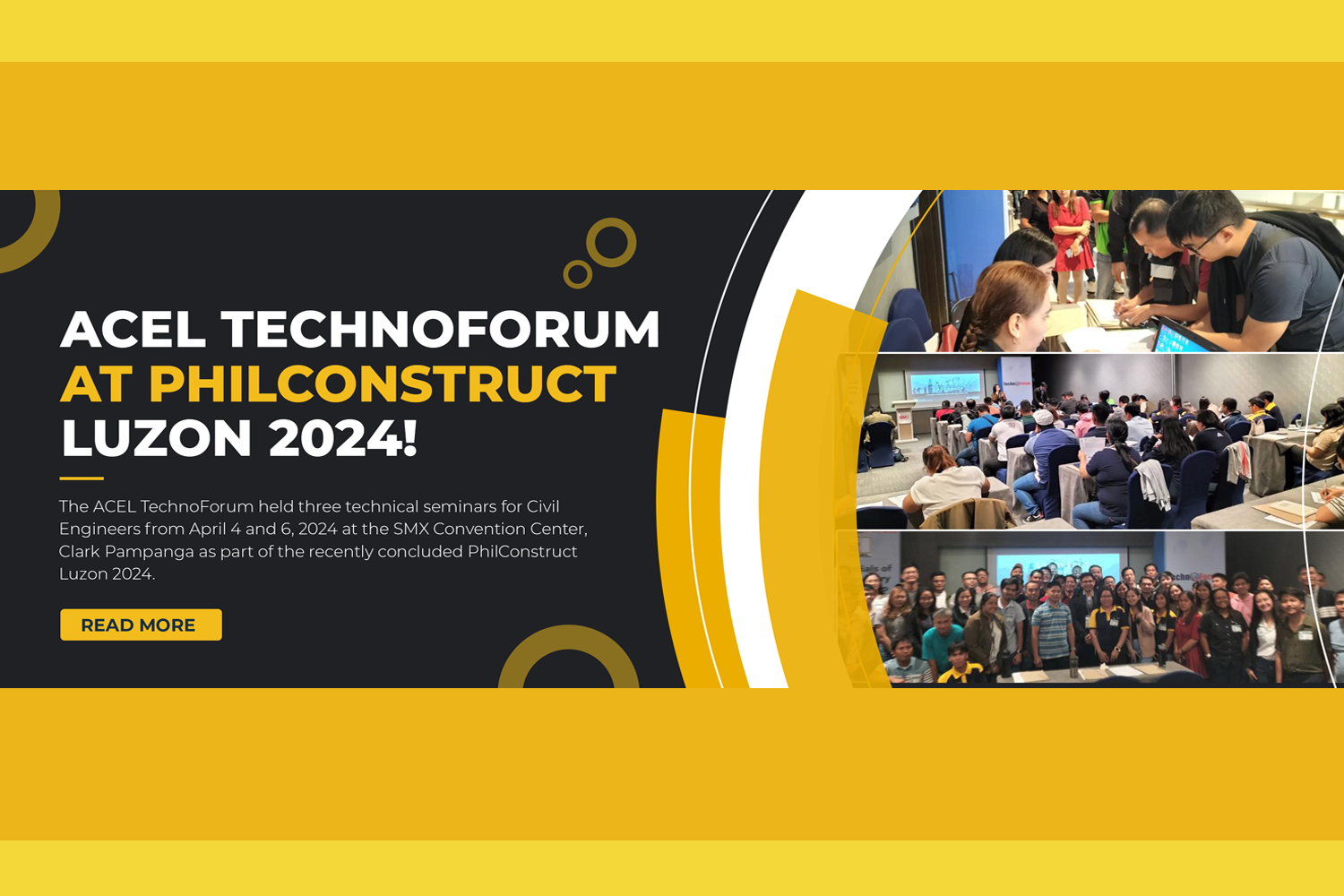 ACEL TECHNOFORUM AT PHILCONSTRUCT LUZON 2024!

The ACEL TechnoForum held three technical seminars for Civil Engineers from April 4 and 6, 2024 at the SMX Convention Center, Clark Pampanga as part of the recently concluded PhilConstruct Luzon 2024.

READ MORE